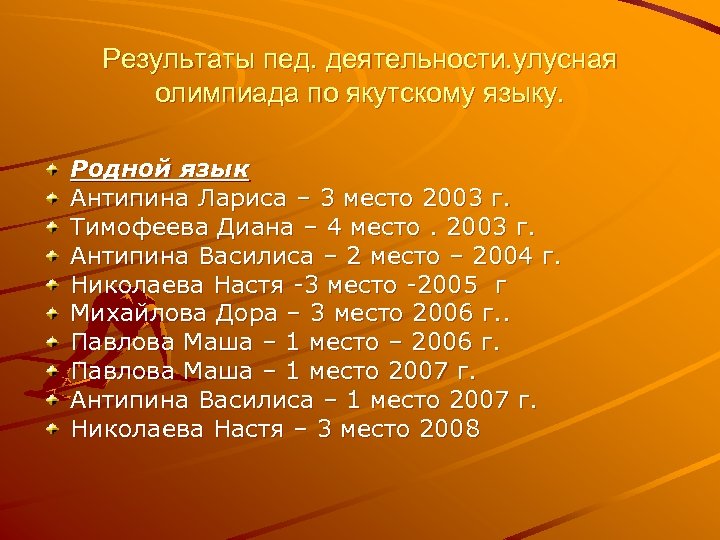 Результаты пед. деятельности.улусная олимпиада по якутскому языку.

Родной язык
Антипина Лариса – 3 место 2003 г.
Тимофеева Диана – 4 место . 2003 г.
Антипина Василиса – 2 место – 2004 г.
Николаева Настя -3 место -2005 г
Михайлова Дора – 3 место 2006 г..
Павлова Маша – 1 место – 2006 г.
Павлова Маша – 1 место 2007 г.
Антипина Василиса – 1 место 2007 г.
Николаева Настя – 3 место 2008